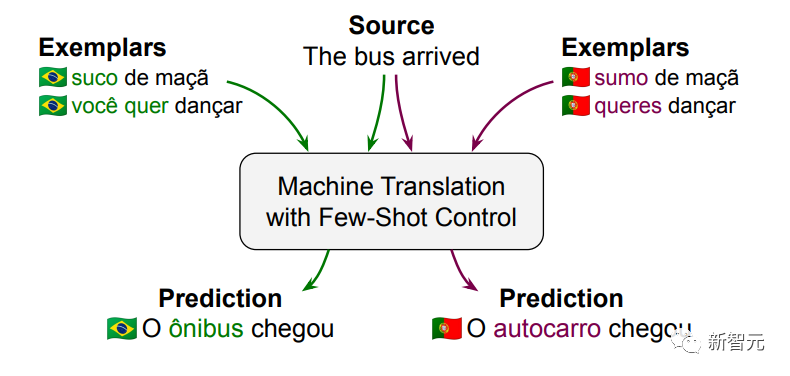 Exemplars
suco de maçã
você quer dançar

Source
The bus arrived

Exemplars
sumo de maçã
queres dançar

Machine Translation with Few-Shot Control

Prediction
O ônibus chegou

Prediction
O autocarro chegou

新智元